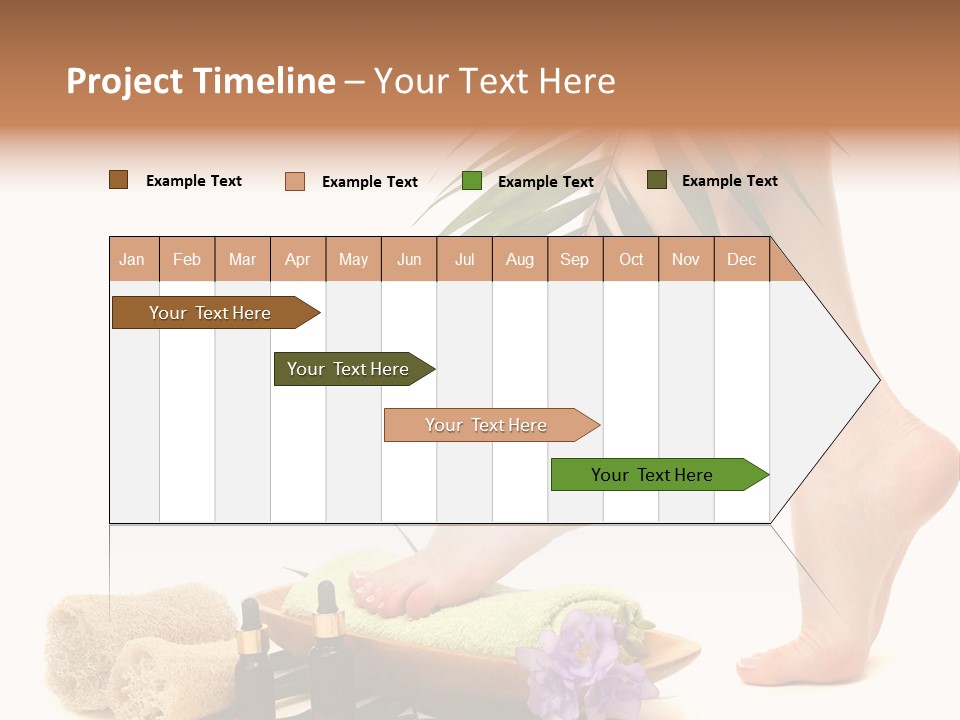 Project Timeline – Your Text Here

Example Text
Example Text
Example Text
Example Text

| Jan | Feb | Mar | Apr | May | Jun | Jul | Aug | Sep | Oct | Nov | Dec |
|---|---|---|---|---|---|---|---|---|---|---|---|

Your Text Here

Your Text Here

Your Text Here

Your Text Here